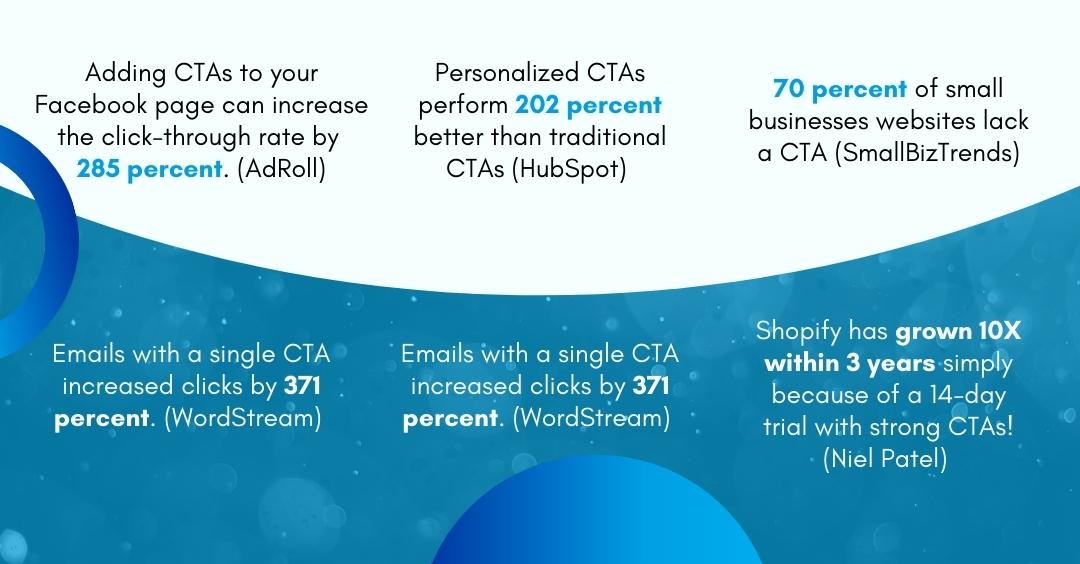 Adding CTAs to your Facebook page can increase the click-through rate by 285 percent. (AdRoll)

Personalized CTAs perform 202 percent better than traditional CTAs (HubSpot)

70 percent of small businesses websites lack a CTA (SmallBizTrends)

Emails with a single CTA increased clicks by 371 percent. (WordStream)

Emails with a single CTA increased clicks by 371 percent. (WordStream)

Shopify has grown 10X within 3 years simply because of a 14-day trial with strong CTAs! (Niel Patel)